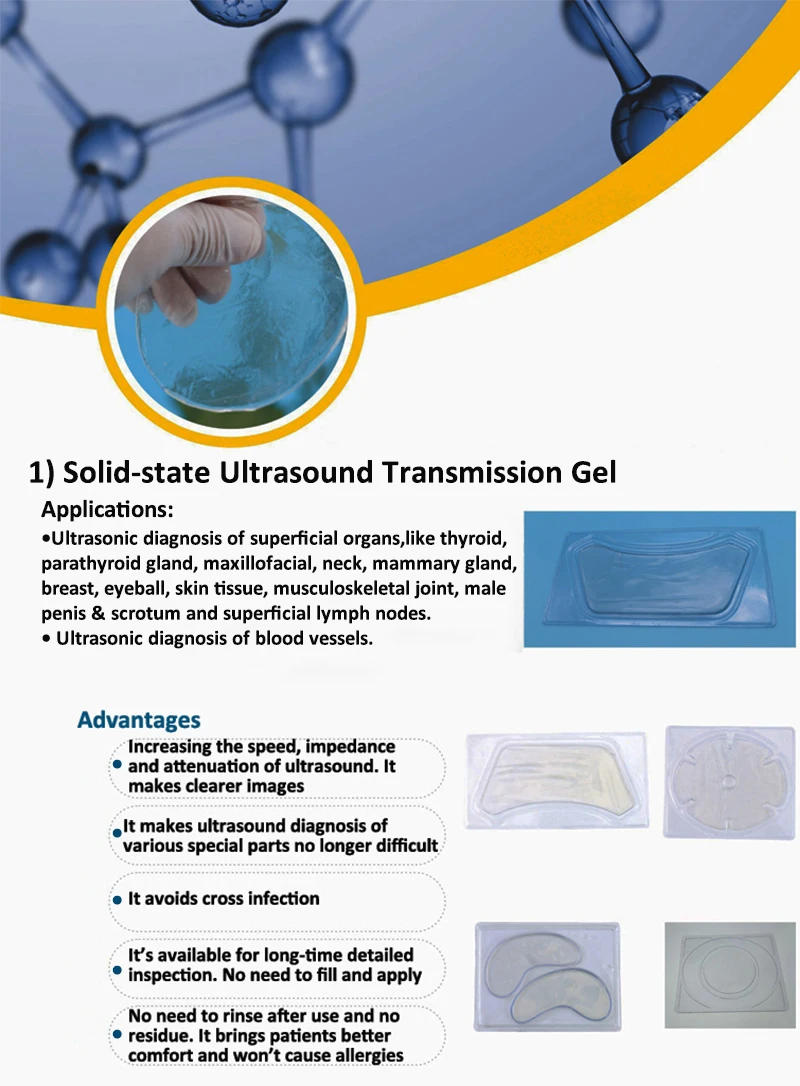 1) Solid-state Ultrasound Transmission Gel

Applications:

•Ultrasonic diagnosis of superficial organs,like thyroid, parathyroid gland, maxillofacial, neck, mammary gland, breast, eyeball, skin tissue, musculoskeletal joint, male penis & scrotum and superficial lymph nodes.

• Ultrasonic diagnosis of blood vessels.

Advantages

• Increasing the speed, impedance and attenuation of ultrasound. It makes clearer images

• It makes ultrasound diagnosis of various special parts no longer difficult

• It avoids cross infection

• It's available for long-time detailed inspection. No need to fill and apply

• No need to rinse after use and no residue. It brings patients better comfort and won't cause allergies